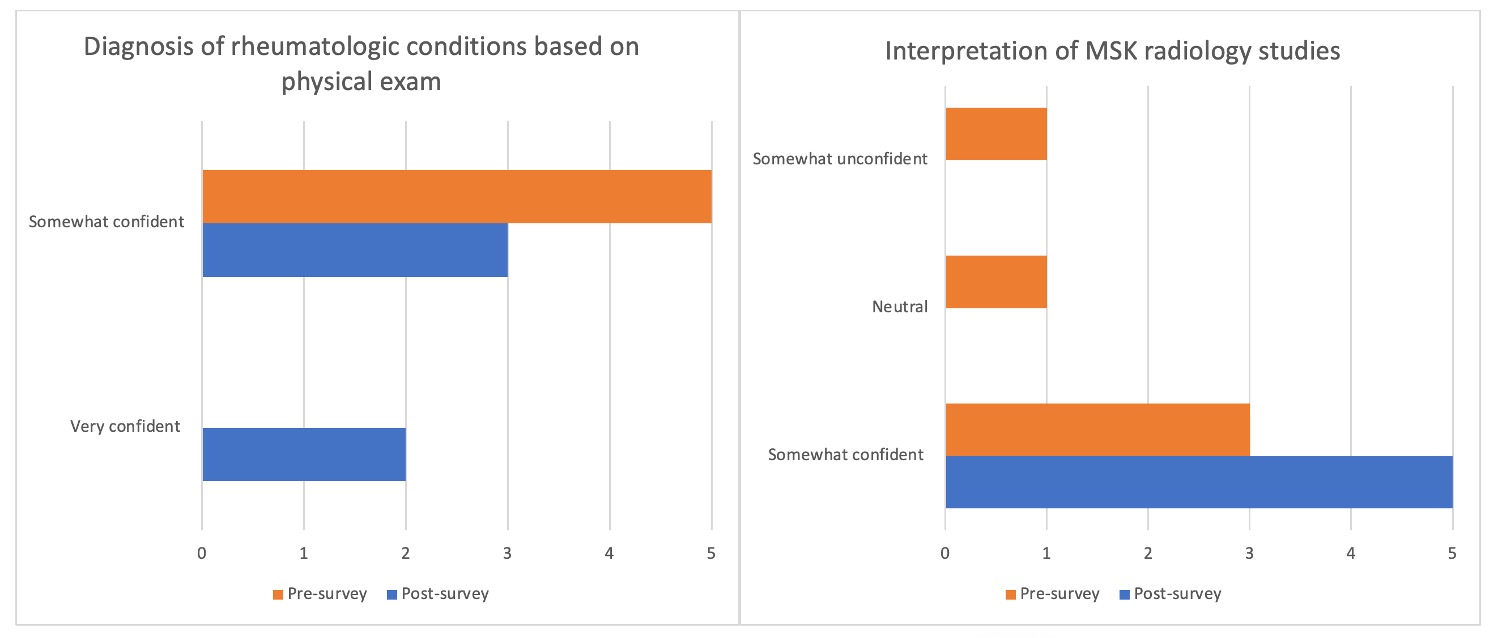 Diagnosis of rheumatologic conditions based on physical exam

Somewhat confident

Very confident

0
1
2
3
4
5

Pre-survey
Post-survey

Interpretation of MSK radiology studies

Somewhat unconfident

Neutral

Somewhat confident

0
1
2
3
4
5

Pre-survey
Post-survey